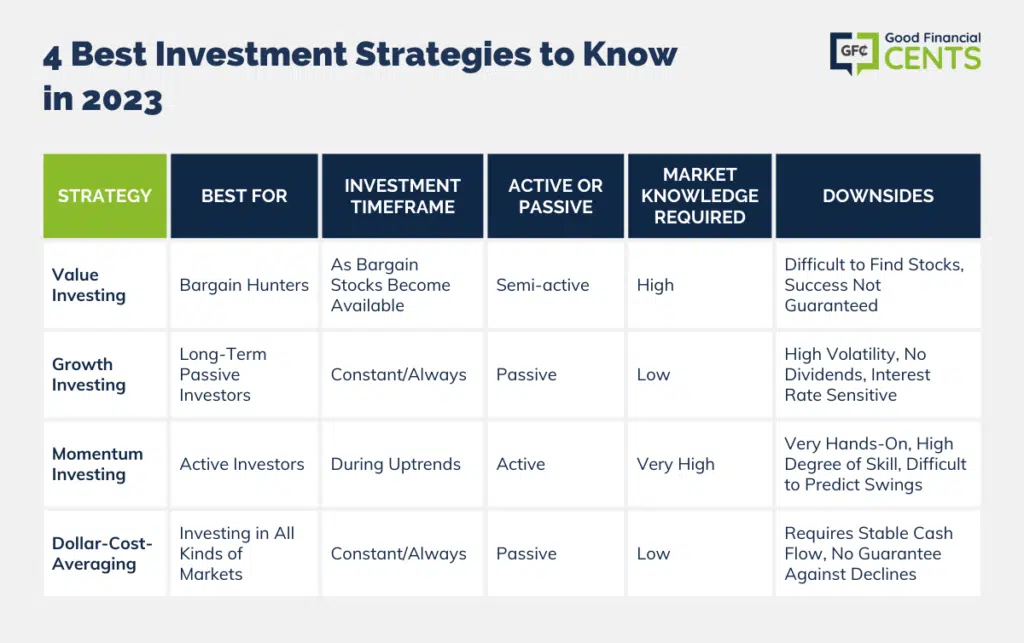 4 Best Investment Strategies to Know in 2023

GFC Good Financial CENTS

| STRATEGY | BEST FOR | INVESTMENT TIMEFRAME | ACTIVE OR PASSIVE | MARKET KNOWLEDGE REQUIRED | DOWNSIDES |
|---|---|---|---|---|---|
| Value Investing | Bargain Hunters | As Bargain Stocks Become Available | Semi-active | High | Difficult to Find Stocks, Success Not Guaranteed |
| Growth Investing | Long-Term Passive Investors | Constant/Always | Passive | Low | High Volatility, No Dividends, Interest Rate Sensitive |
| Momentum Investing | Active Investors | During Uptrends | Active | Very High | Very Hands-On, High Degree of Skill, Difficult to Predict Swings |
| Dollar-Cost-Averaging | Investing in All Kinds of Markets | Constant/Always | Passive | Low | Requires Stable Cash Flow, No Guarantee Against Declines |